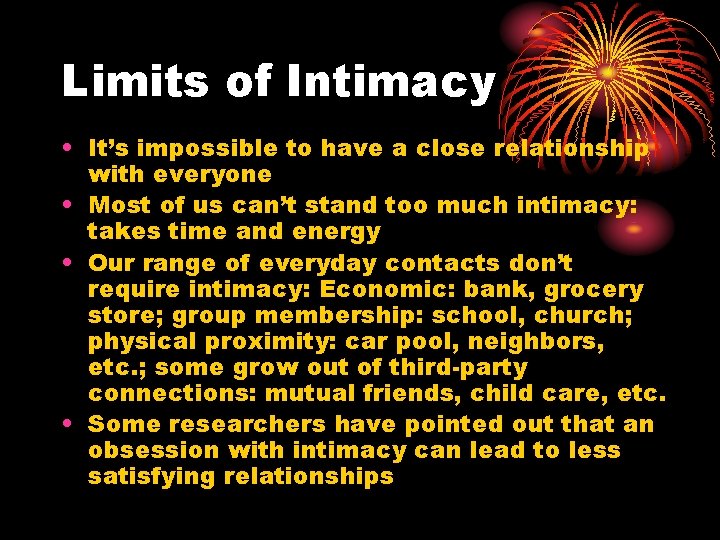 Limits of Intimacy

• It's impossible to have a close relationship with everyone
• Most of us can't stand too much intimacy: takes time and energy
• Our range of everyday contacts don't require intimacy: Economic: bank, grocery store; group membership: school, church; physical proximity: car pool, neighbors, etc.; some grow out of third-party connections: mutual friends, child care, etc.
• Some researchers have pointed out that an obsession with intimacy can lead to less satisfying relationships